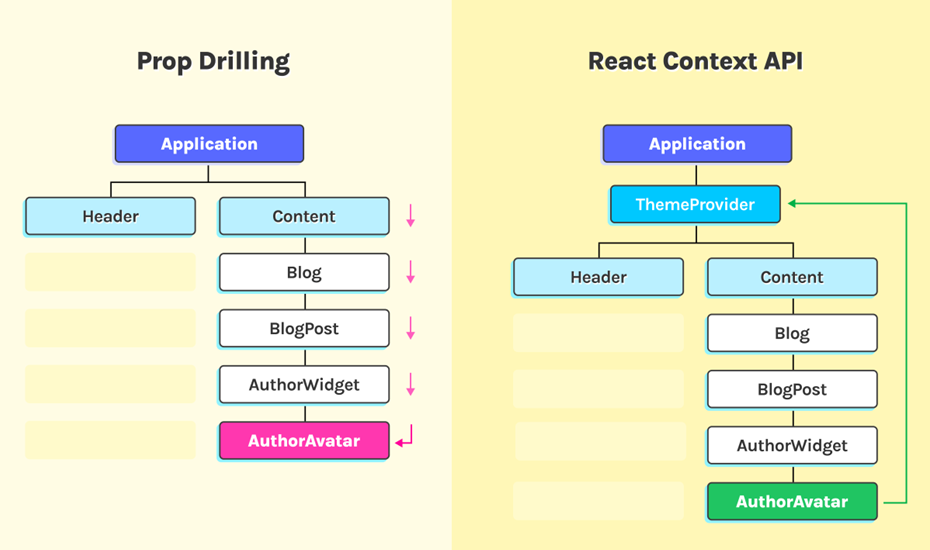 Prop Drilling

Application

Header

Content

Blog

BlogPost

AuthorWidget

AuthorAvatar

React Context API

Application

ThemeProvider

Header

Content

Blog

BlogPost

AuthorWidget

AuthorAvatar